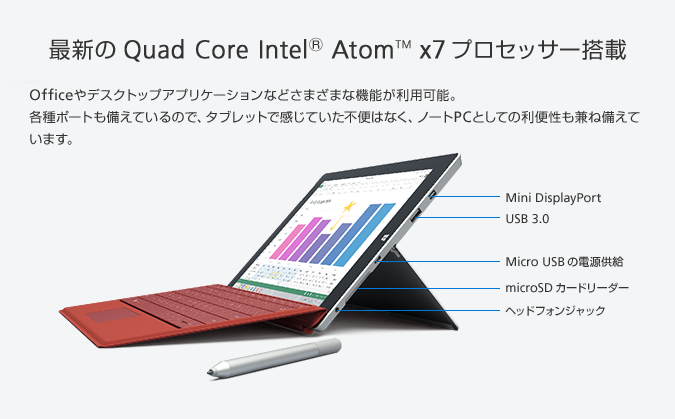 最新の Quad Core Intel® Atom™ x7 プロセッサー搭載

Officeやデスクトップアプリケーションなどさまざまな機能が利用可能。
各種ポートも備えているので、タブレットで感じていた不便はなく、ノートPCとしての利便性も兼ね備えています。

Mini DisplayPort
USB 3.0
Micro USB の電源供給
microSD カードリーダー
ヘッドフォンジャック